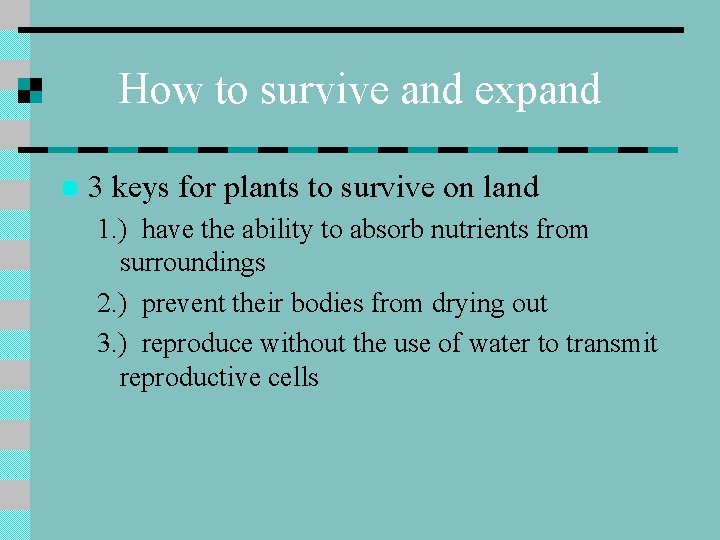 How to survive and expand

3 keys for plants to survive on land

1.) have the ability to absorb nutrients from surroundings

2.) prevent their bodies from drying out

3.) reproduce without the use of water to transmit reproductive cells